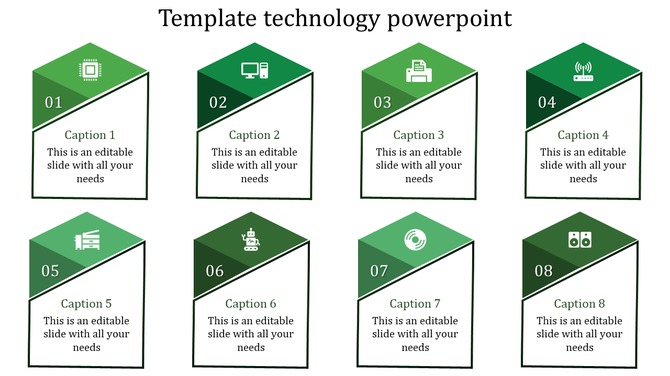 Template technology powerpoint

01

Caption 1

This is an editable slide with all your needs

02

Caption 2

This is an editable slide with all your needs

03

Caption 3

This is an editable slide with all your needs

04

Caption 4

This is an editable slide with all your needs

05

Caption 5

This is an editable slide with all your needs

06

Caption 6

This is an editable slide with all your needs

07

Caption 7

This is an editable slide with all your needs

08

Caption 8

This is an editable slide with all your needs